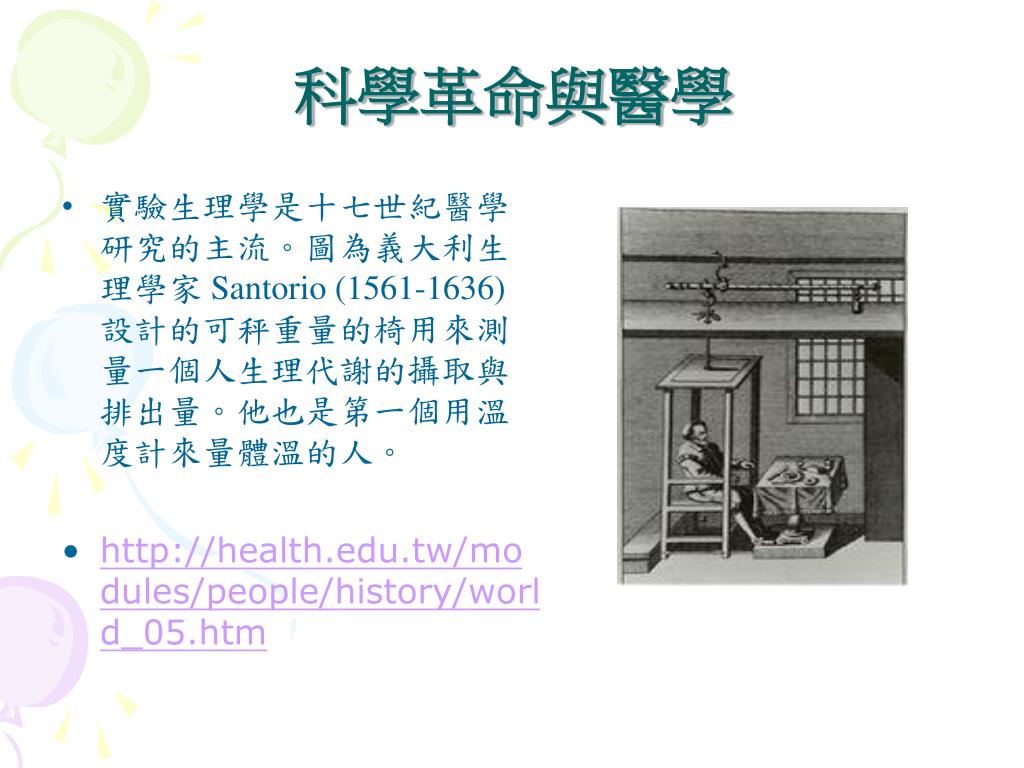 科學革命與醫學

• 實驗生理學是十七世紀醫學研究的主流。圖為義大利生理學家 Santorio (1561-1636) 設計的可秤重量的椅用來測量一個人生理代謝的攝取與排出量。他也是第一個用溫度計來量體溫的人。

• http://health.edu.tw/modules/people/history/world_05.htm